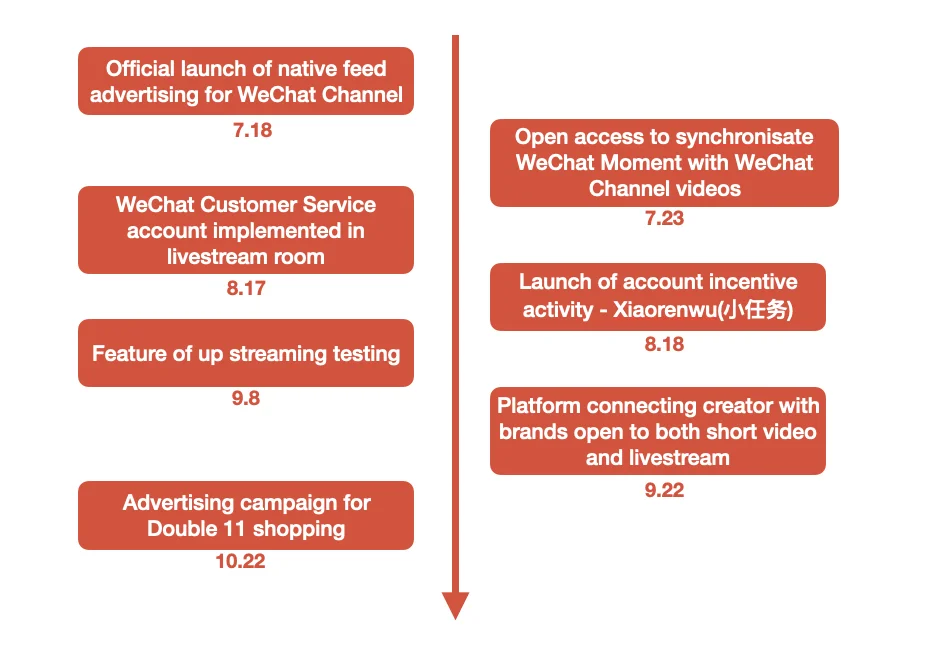 Official launch of native feed advertising for WeChat Channel
7.18

WeChat Customer Service account implemented in livestream room
8.17

Feature of up streaming testing
9.8

Advertising campaign for Double 11 shopping
10.22

Open access to synchronisate WeChat Moment with WeChat Channel videos
7.23

Launch of account incentive activity - Xiaorenwu(小任务)
8.18

Platform connecting creator with brands open to both short video and livestream
9.22